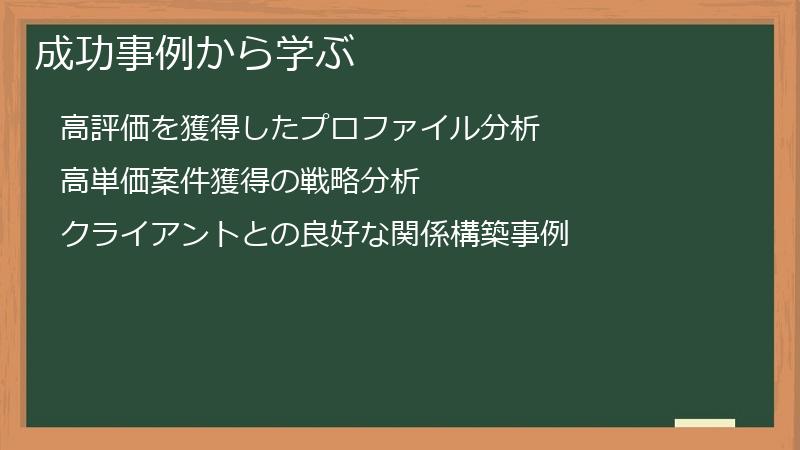 成功事例から学ぶ

高評価を獲得したプロファイル分析

高単価案件獲得の戦略分析

クライアントとの良好な関係構築事例